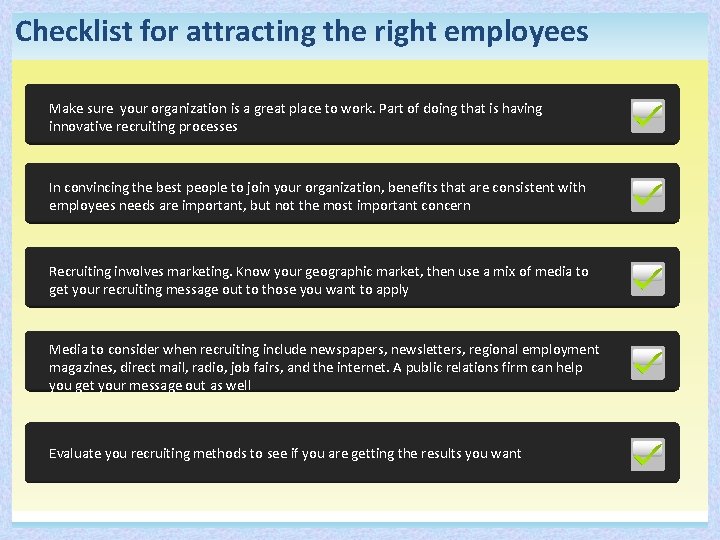 Checklist for attracting the right employees

Make sure your organization is a great place to work. Part of doing that is having innovative recruiting processes

In convincing the best people to join your organization, benefits that are consistent with employees needs are important, but not the most important concern

Recruiting involves marketing. Know your geographic market, then use a mix of media to get your recruiting message out to those you want to apply

Media to consider when recruiting include newspapers, newsletters, regional employment magazines, direct mail, radio, job fairs, and the internet. A public relations firm can help you get your message out as well

Evaluate you recruiting methods to see if you are getting the results you want